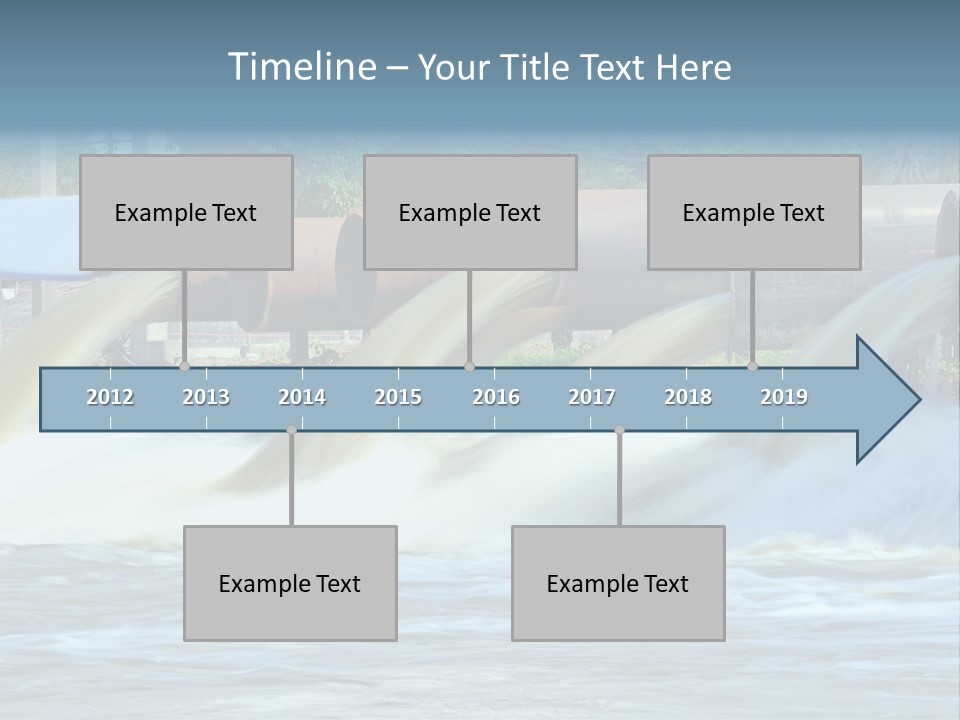 Timeline – Your Title Text Here

Example Text

Example Text

Example Text

2012 2013 2014 2015 2016 2017 2018 2019

Example Text

Example Text